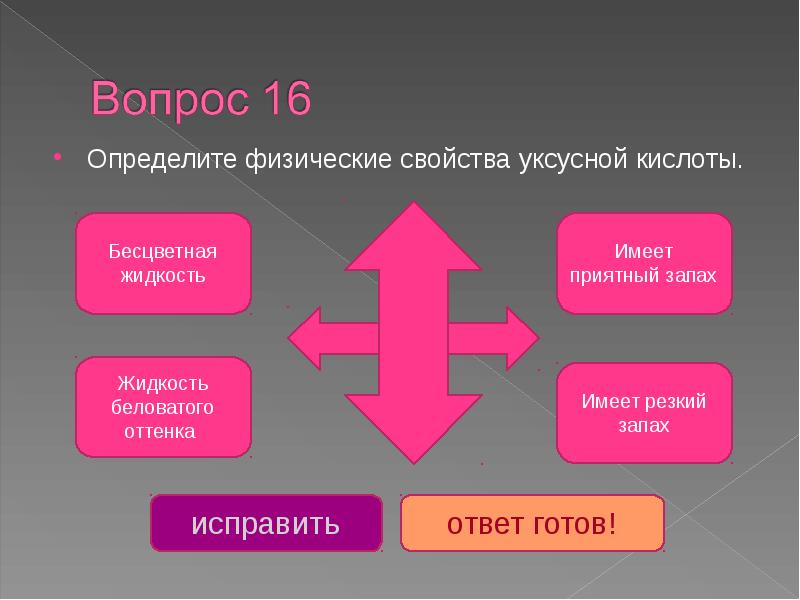 Вопрос 16

Определите физические свойства уксусной кислоты.

Бесцветная жидкость

Имеет приятный запах

Жидкость беловатого оттенка

Имеет резкий запах

исправить

ответ готов!